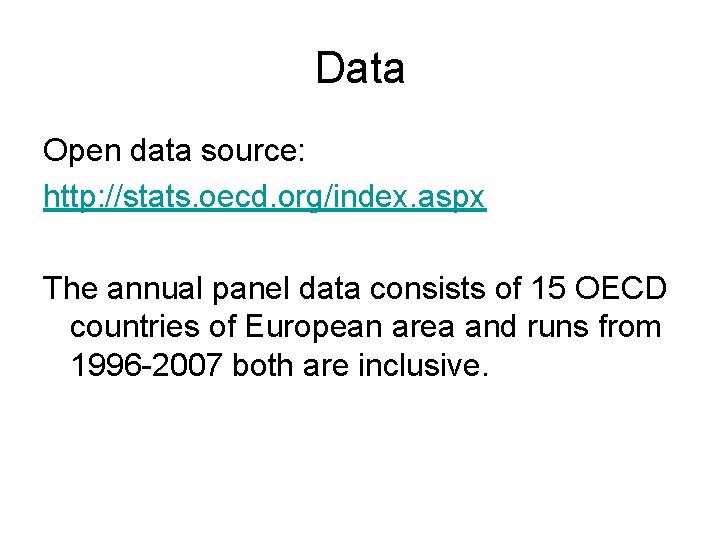 Data

Open data source:

http://stats.oecd.org/index.aspx

The annual panel data consists of 15 OECD countries of European area and runs from 1996-2007 both are inclusive.